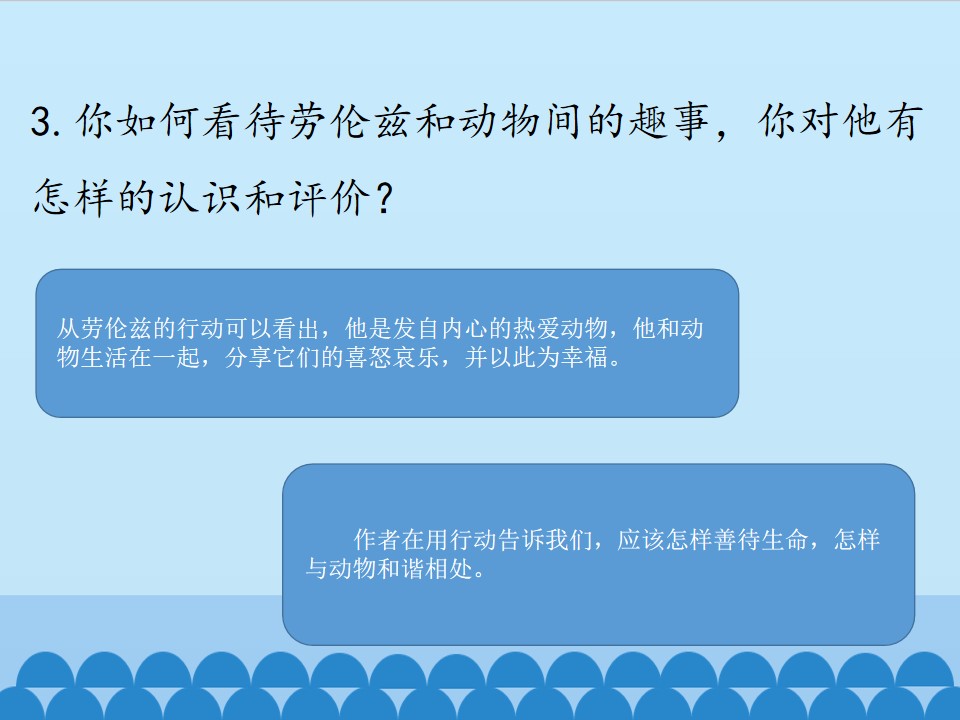 3.你如何看待劳伦兹和动物间的趣事，你对他有怎样的认识和评价？

从劳伦兹的行动可以看出，他是发自内心的热爱动物，他和动物生活在一起，分享它们的喜怒哀乐，并以此为幸福。

作者在用行动告诉我们，应该怎样善待生命，怎样与动物和谐相处。